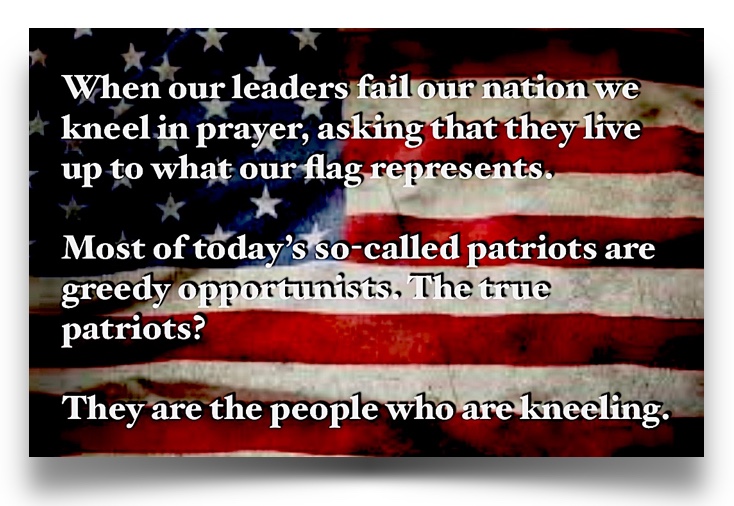 When our leaders fail our nation we kneel in prayer, asking that they live up to what our flag represents.

Most of today's so-called patriots are greedy opportunists. The true patriots?

They are the people who are kneeling.